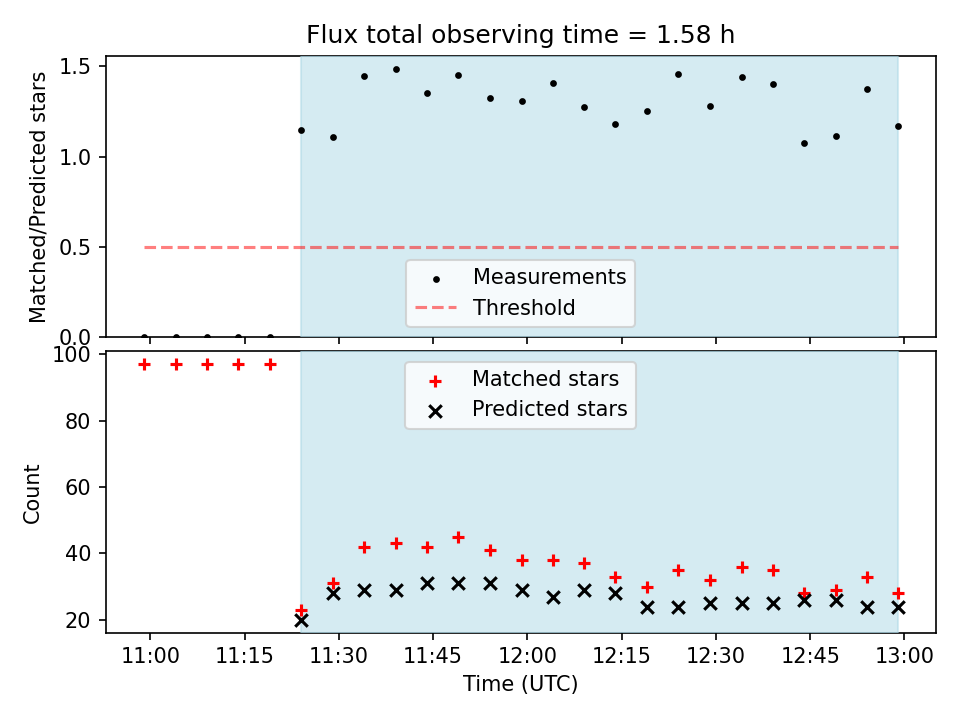 Flux total observing time = 1.58 h

Matched/Predicted stars

1.5
1.0
0.5
0.0

Measurements
Threshold

Count

100
80
60
40
20

Matched stars
Predicted stars

11:00 11:15 11:30 11:45 12:00 12:15 12:30 12:45 13:00

Time (UTC)